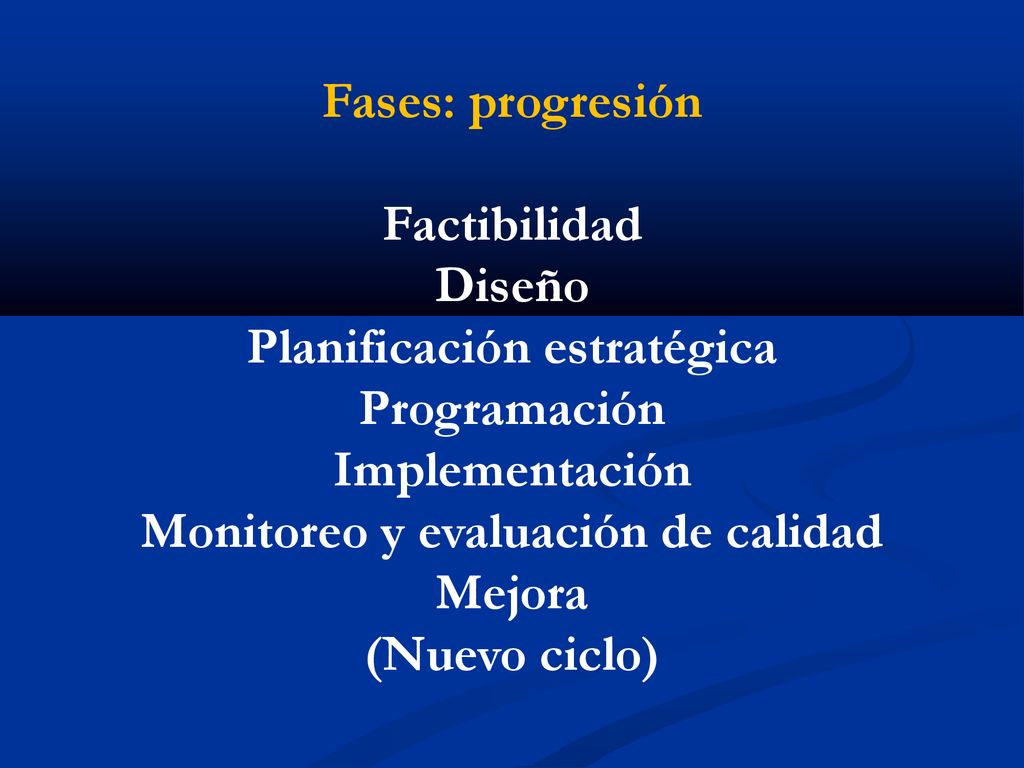 Fases: progresión

Factibilidad
Diseño
Planificación estratégica
Programación
Implementación
Monitoreo y evaluación de calidad
Mejora
(Nuevo ciclo)